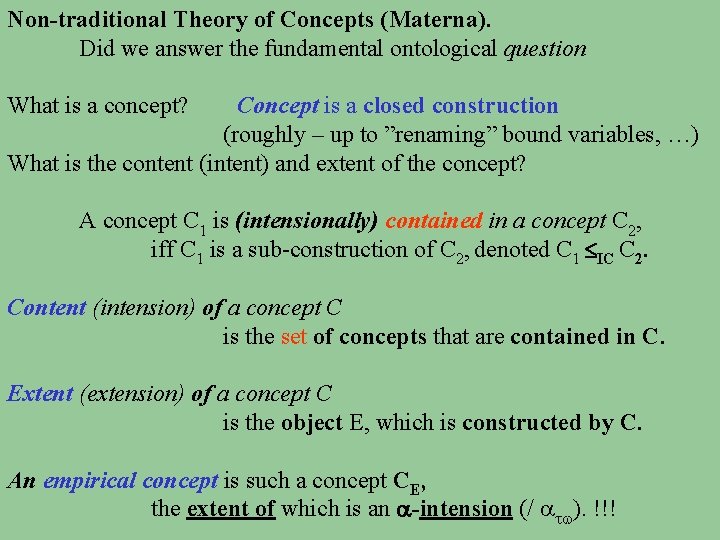 Non-traditional Theory of Concepts (Materna).
Did we answer the fundamental ontological question

What is a concept? Concept is a closed construction
(roughly – up to ”renaming” bound variables, …)
What is the content (intent) and extent of the concept?

A concept $C_1$ is (intensionally) contained in a concept $C_2$, iff $C_1$ is a sub-construction of $C_2$, denoted $C_1 \leq_{IC} C_2$.

Content (intension) of a concept C
is the set of concepts that are contained in C.

Extent (extension) of a concept C
is the object E, which is constructed by C.

An empirical concept is such a concept $C_E$,
the extent of which is an $\alpha$-intension (/ $\alpha_{\tau\omega}$). !!!